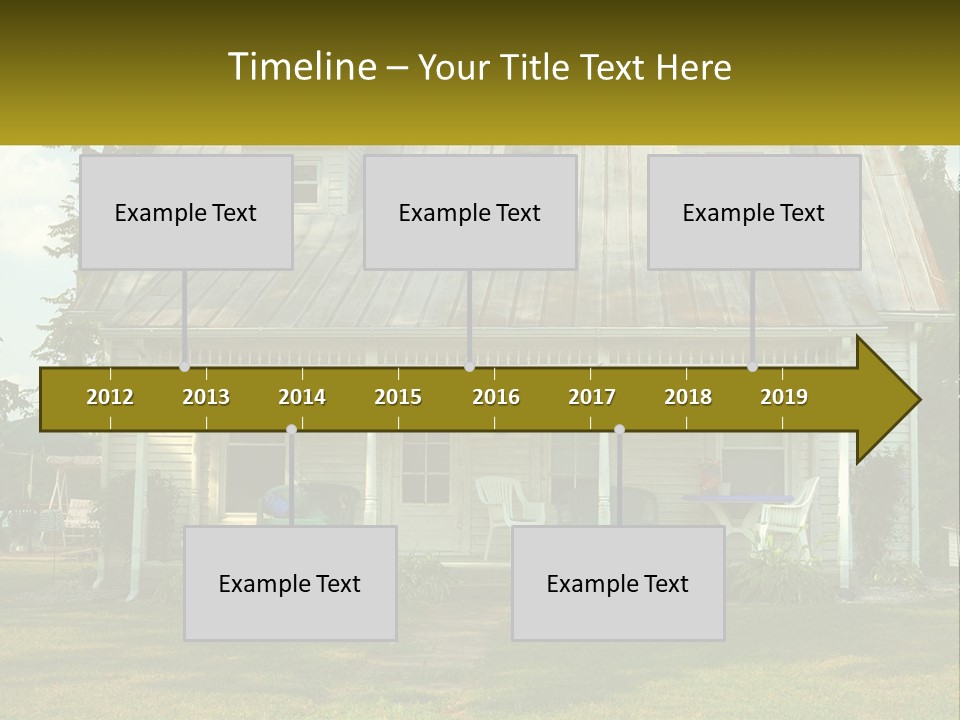 Timeline – Your Title Text Here

Example Text

Example Text

Example Text

2012 2013 2014 2015 2016 2017 2018 2019

Example Text

Example Text